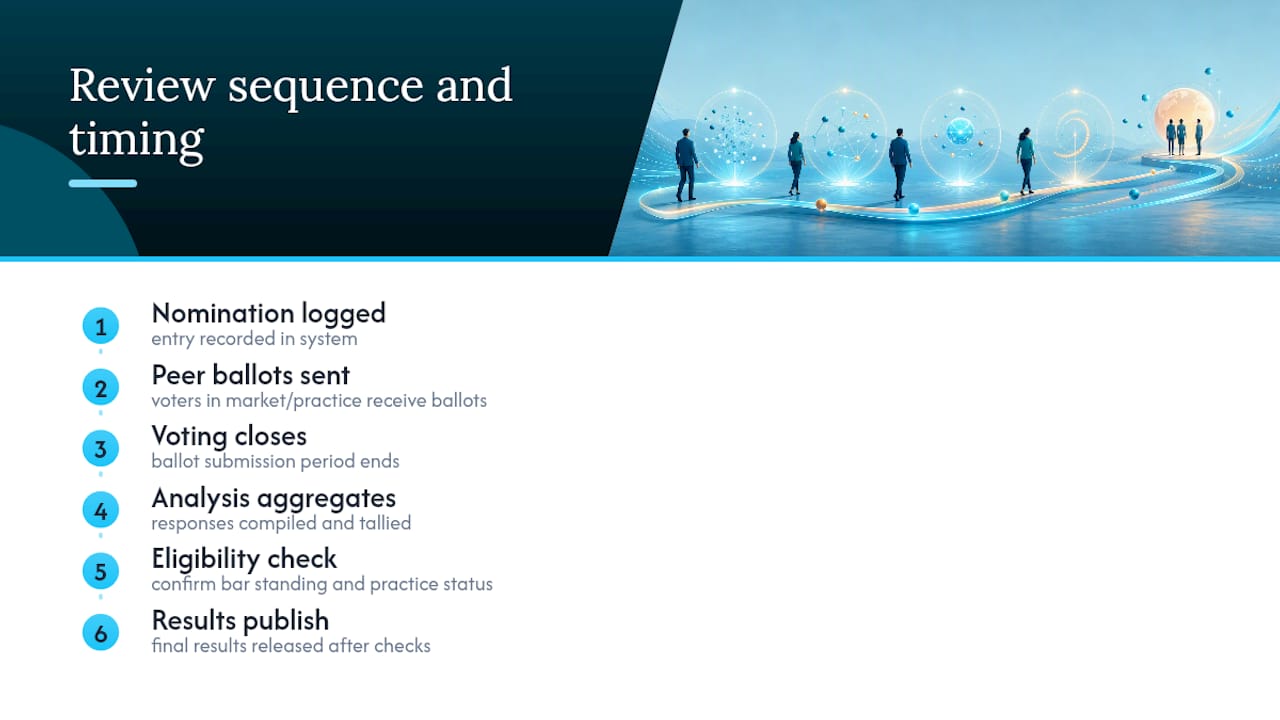 Review sequence and timing

1
Nomination logged
entry recorded in system

2
Peer ballots sent
voters in market/practice receive ballots

3
Voting closes
ballot submission period ends

4
Analysis aggregates
responses compiled and tallied

5
Eligibility check
confirm bar standing and practice status

6
Results publish
final results released after checks